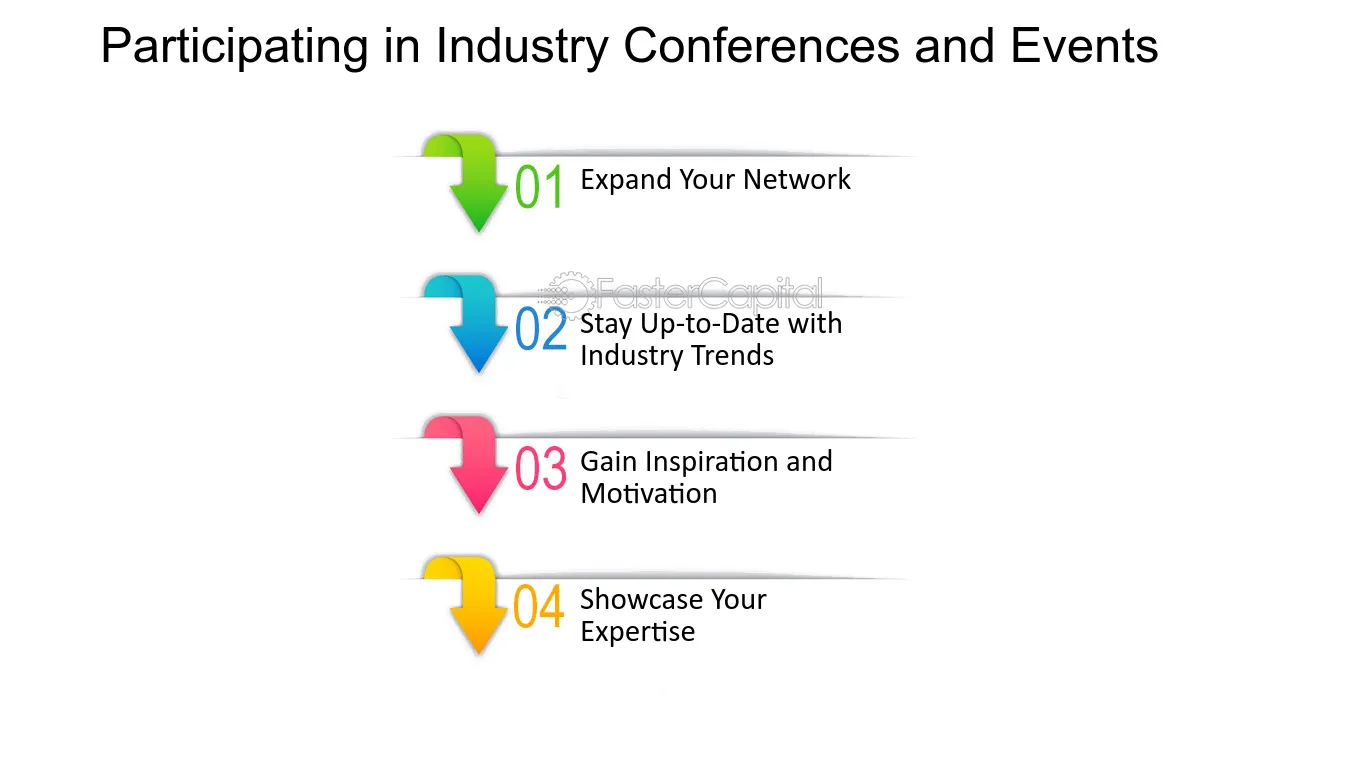 Participating in Industry Conferences and Events

01 Expand Your Network

FasterCapital

02 Stay Up-to-Date with Industry Trends

03 Gain Inspiration and Motivation

04 Showcase Your Expertise